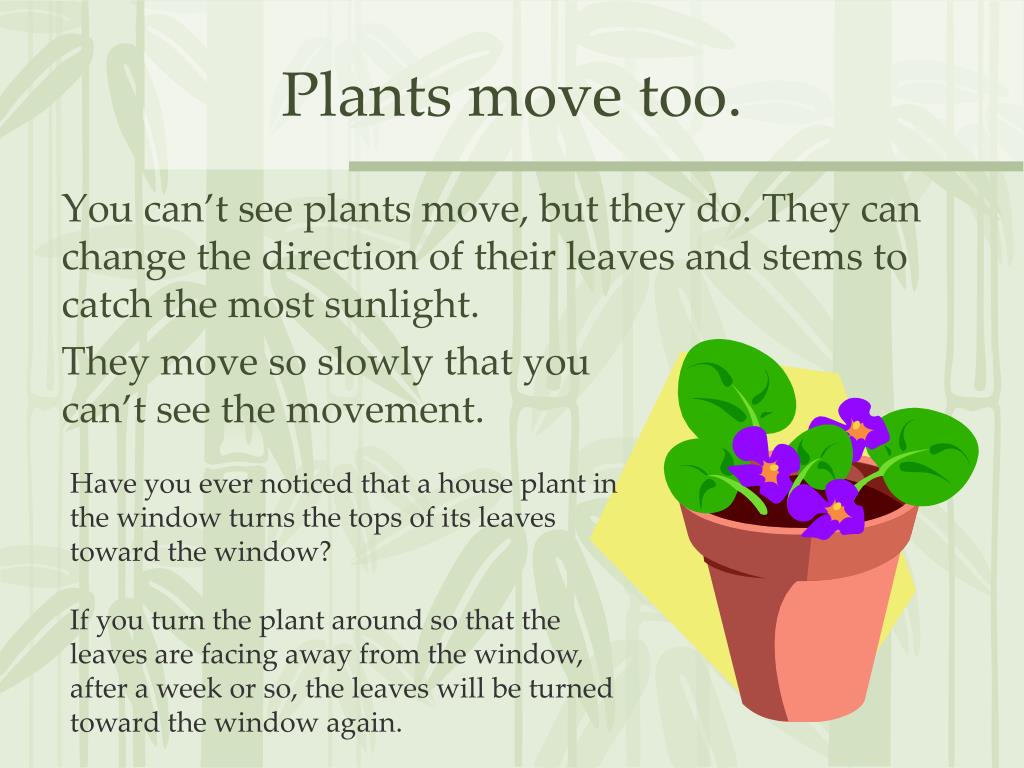 Plants move too.

You can’t see plants move, but they do. They can change the direction of their leaves and stems to catch the most sunlight.

They move so slowly that you can’t see the movement.

Have you ever noticed that a house plant in the window turns the tops of its leaves toward the window?

If you turn the plant around so that the leaves are facing away from the window, after a week or so, the leaves will be turned toward the window again.